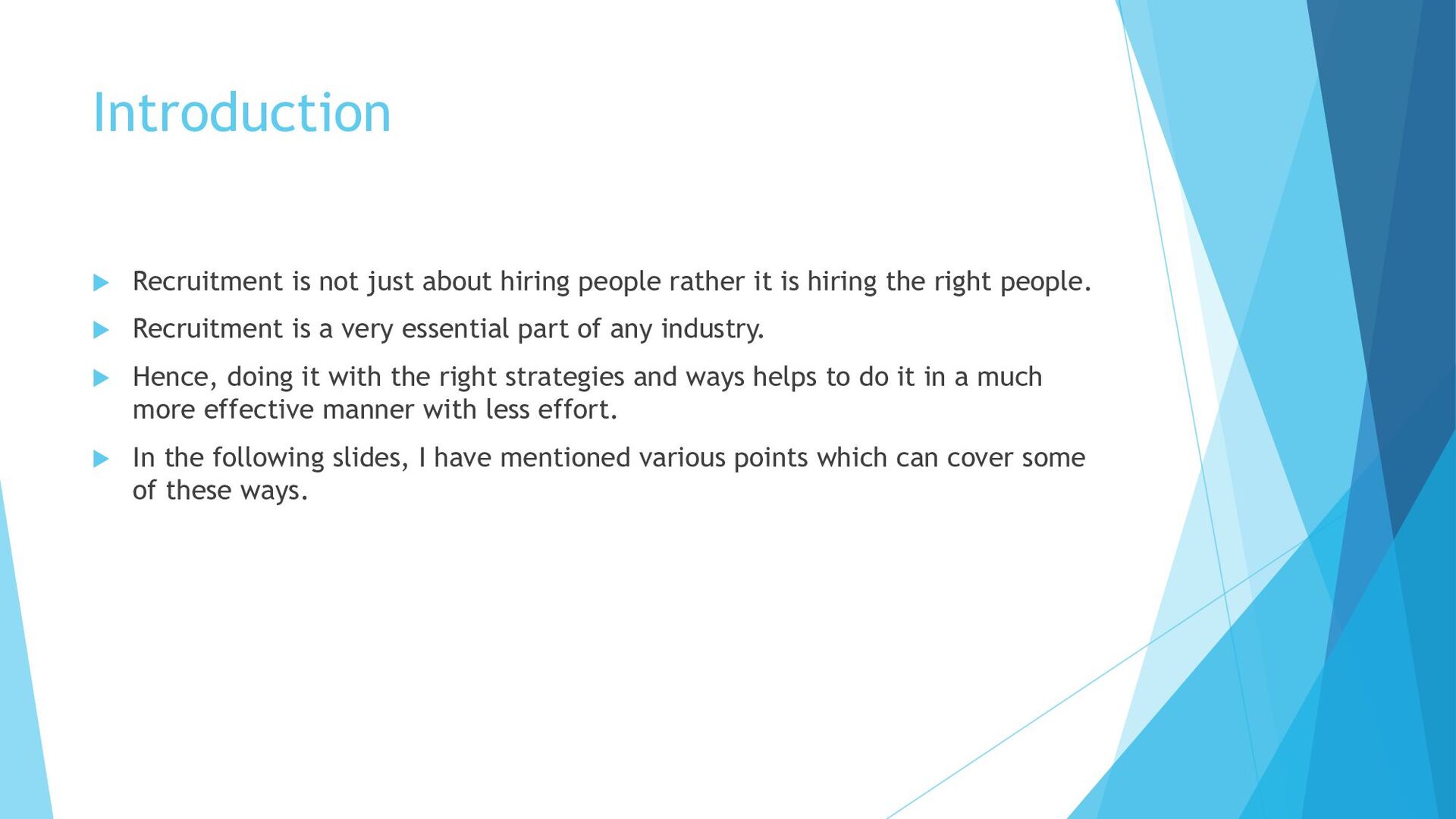 Introduction

Recruitment is not just about hiring people rather it is hiring the right people.

Recruitment is a very essential part of any industry.

Hence, doing it with the right strategies and ways helps to do it in a much more effective manner with less effort.

In the following slides, I have mentioned various points which can cover some of these ways.